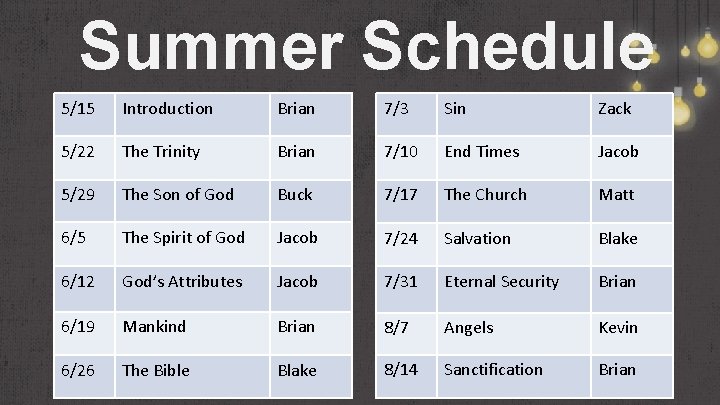 Summer Schedule

| 5/15 | Introduction | Brian |
|---|---|---|
| 5/22 | The Trinity | Brian |
| 5/29 | The Son of God | Buck |
| 6/5 | The Spirit of God | Jacob |
| 6/12 | God's Attributes | Jacob |
| 6/19 | Mankind | Brian |
| 6/26 | The Bible | Blake |

| 7/3 | Sin | Zack |
|---|---|---|
| 7/10 | End Times | Jacob |
| 7/17 | The Church | Matt |
| 7/24 | Salvation | Blake |
| 7/31 | Eternal Security | Brian |
| 8/7 | Angels | Kevin |
| 8/14 | Sanctification | Brian |